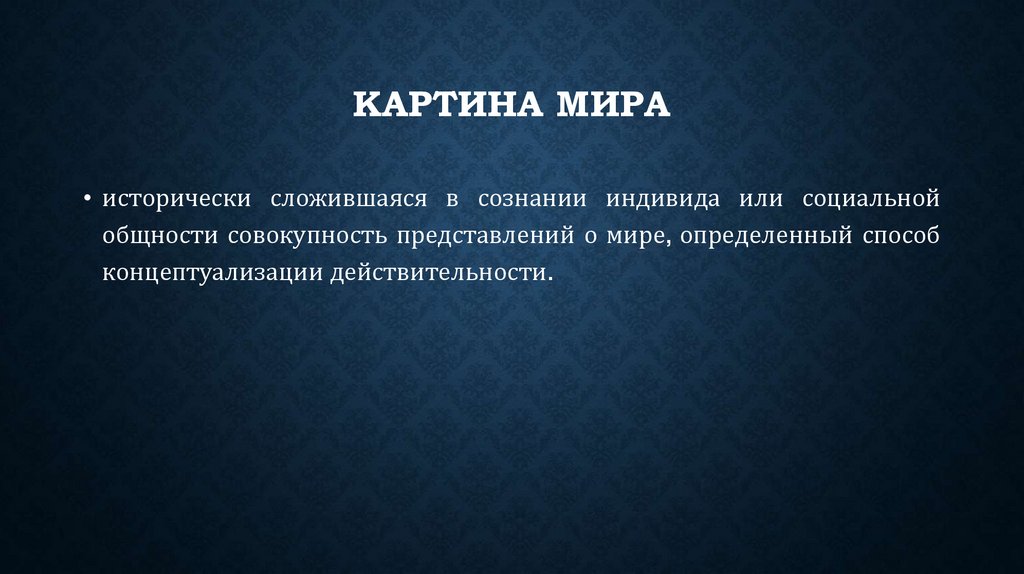 КАРТИНА МИРА

• исторически сложившаяся в сознании индивида или социальной общности совокупность представлений о мире, определенный способ концептуализации действительности.